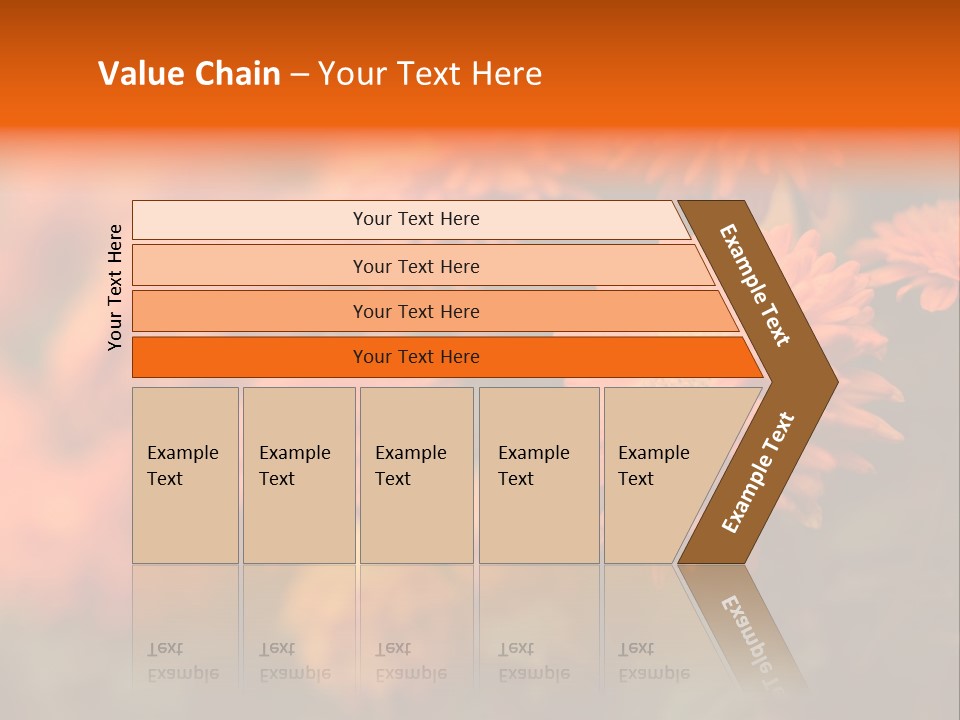 Value Chain – Your Text Here

Your Text Here

Your Text Here

Your Text Here

Your Text Here

Your Text Here

Example Text

Example Text

Example Text

Example Text

Example Text

Example Text

Example Text